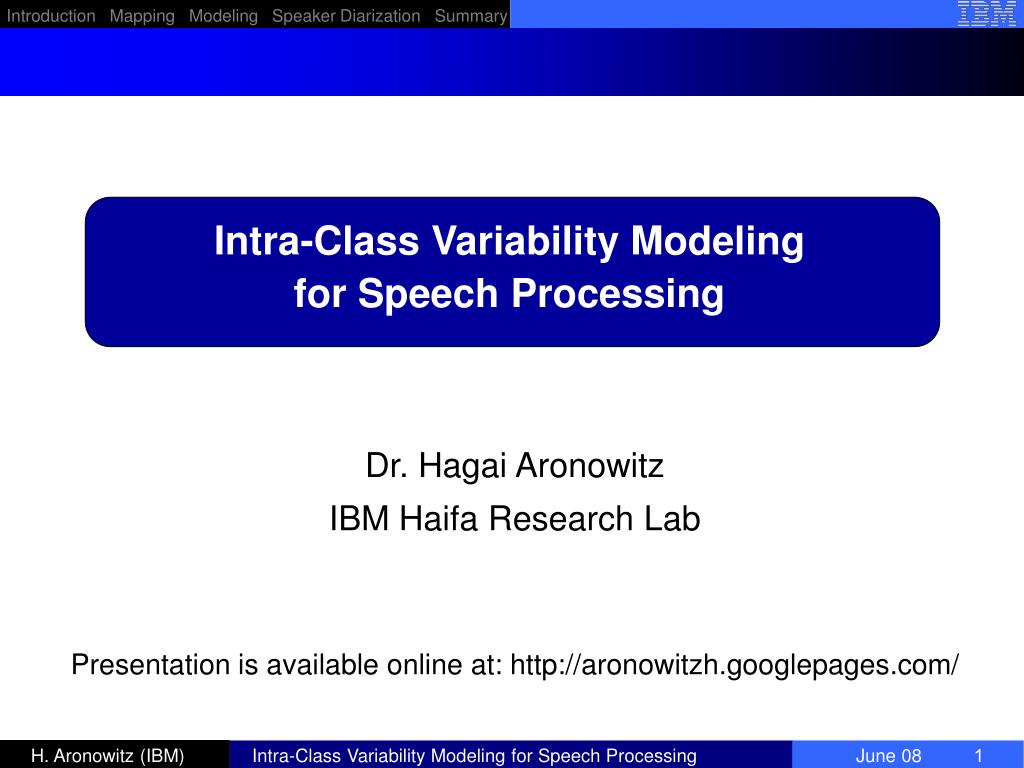 Introduction Mapping Modeling Speaker Diarization Summary

IBM

Intra-Class Variability Modeling for Speech Processing

Dr. Hagai Aronowitz
IBM Haifa Research Lab

Presentation is available online at: http://aronowitzh.googlepages.com/

H. Aronowitz (IBM) Intra-Class Variability Modeling for Speech Processing June 08 1